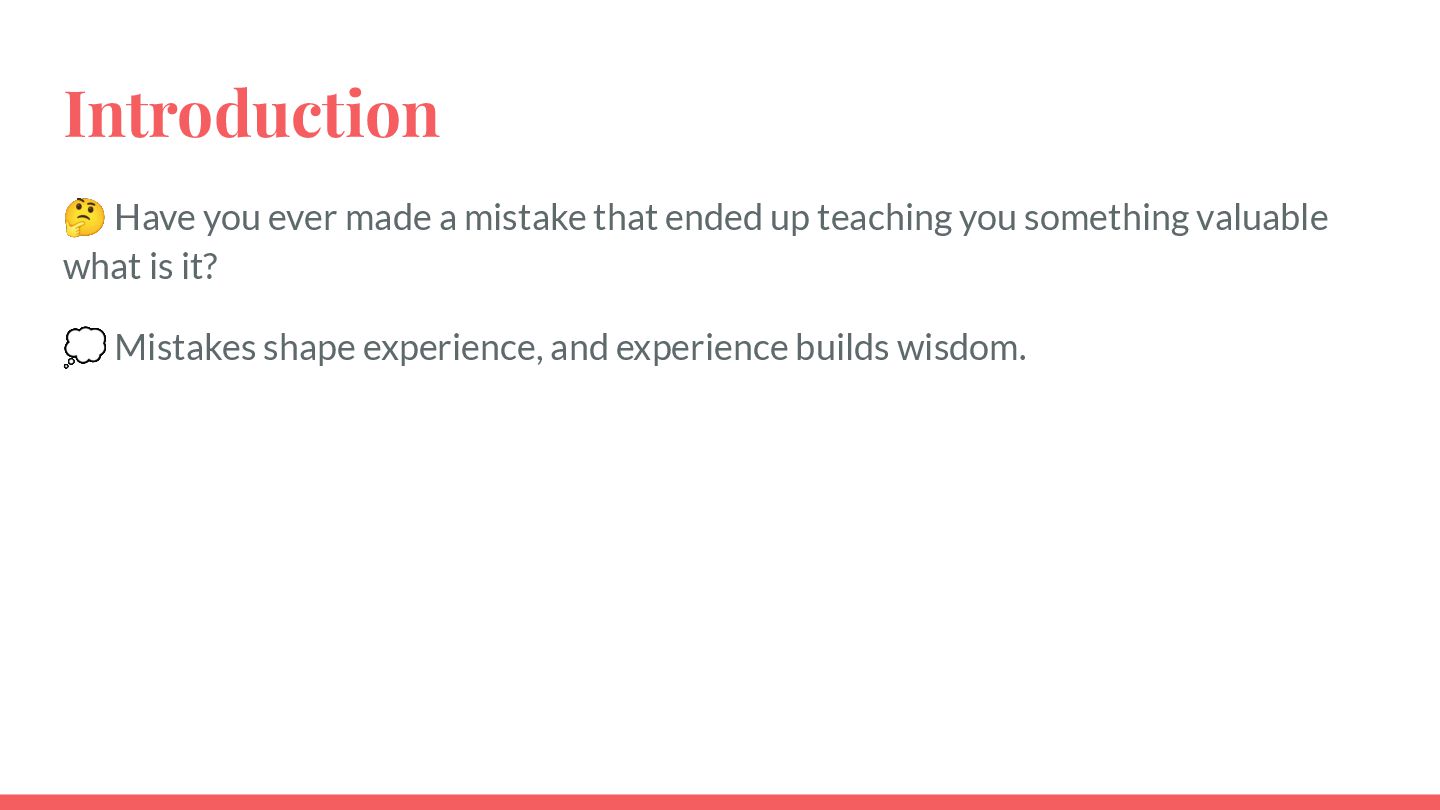 Introduction

🤔 Have you ever made a mistake that ended up teaching you something valuable what is it?

💭 Mistakes shape experience, and experience builds wisdom.